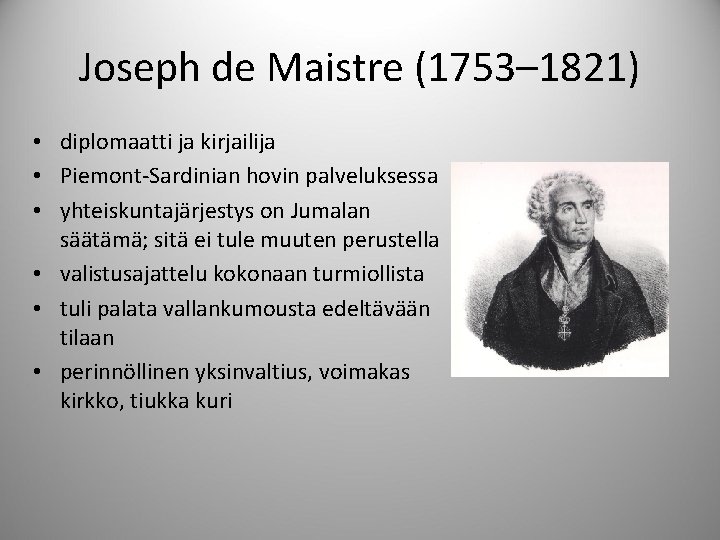 Joseph de Maistre (1753–1821)

• diplomaatti ja kirjailija
• Piemont-Sardinian hovin palveluksessa
• yhteiskuntajärjestys on Jumalan säätämä; sitä ei tule muuten perustella
• valistusajattelu kokonaan turmiollista
• tuli palata vallankumousta edeltävään tilaan
• perinnöllinen yksinvaltius, voimakas kirkko, tiukka kuri